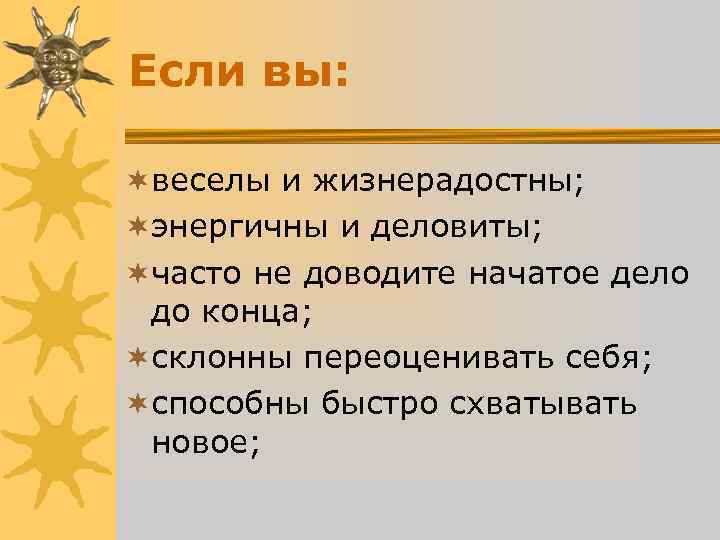 Если вы:

веселы и жизнерадостны;

энергичны и деловиты;

часто не доводите начатое дело до конца;

склонны переоценивать себя;

способны быстро схватывать новое;